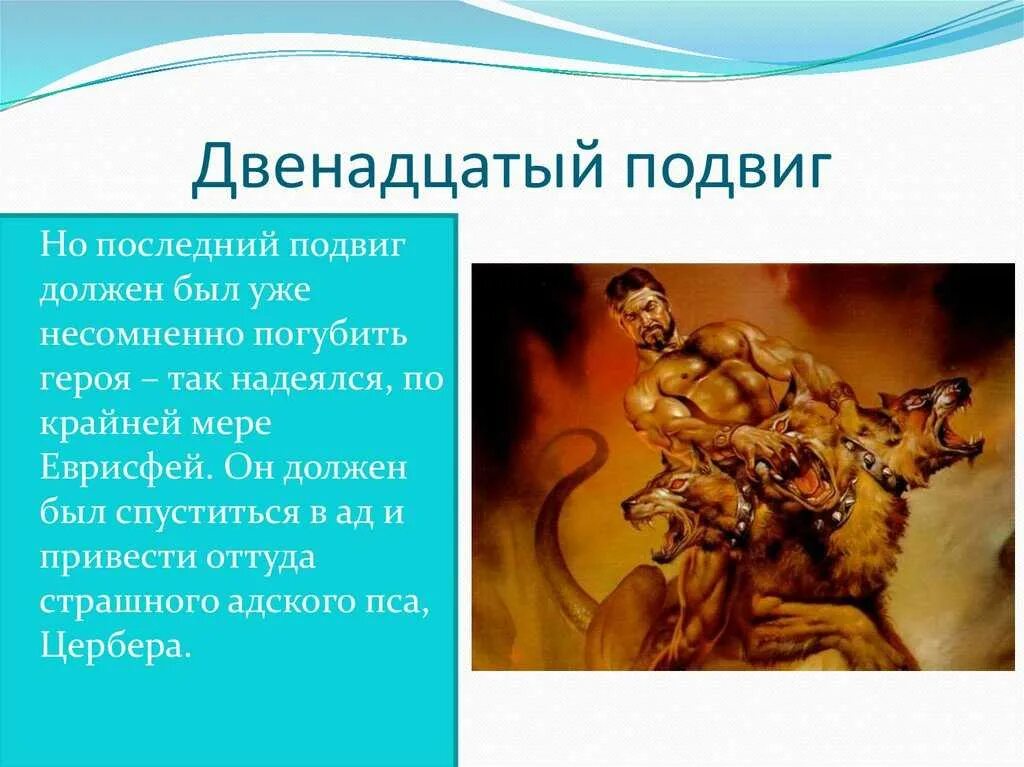 Двенадцатый подвиг

Но последний подвиг должен был уже несомненно погубить героя – так надеялся, по крайней мере Еврисфей. Он должен был спуститься в ад и привести оттуда страшного адского пса, Цербера.